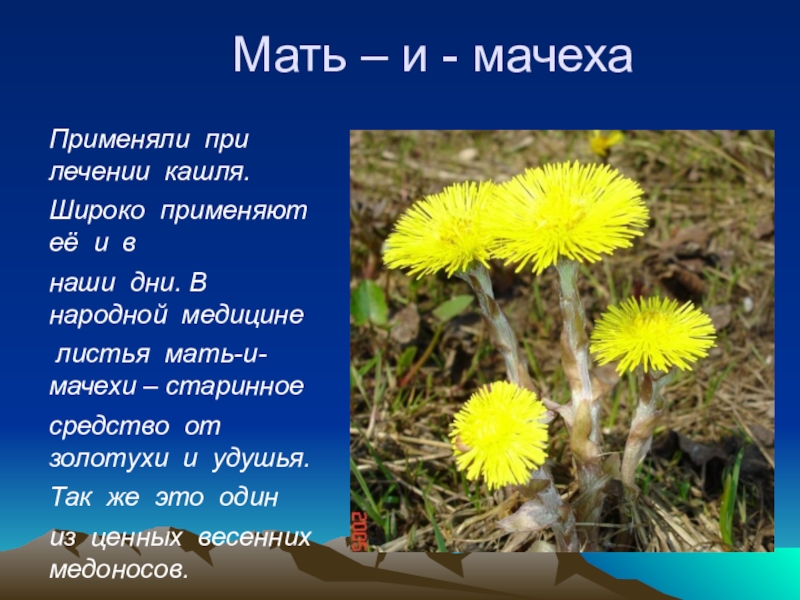 Мать – и - мачеха

Применяли при лечении кашля.

Широко применяют её и в

наши дни. В народной медицине

листья мать-и-мачехи – старинное

средство от золотухи и удушья.

Так же это один

из ценных весенних медоносов.

2005